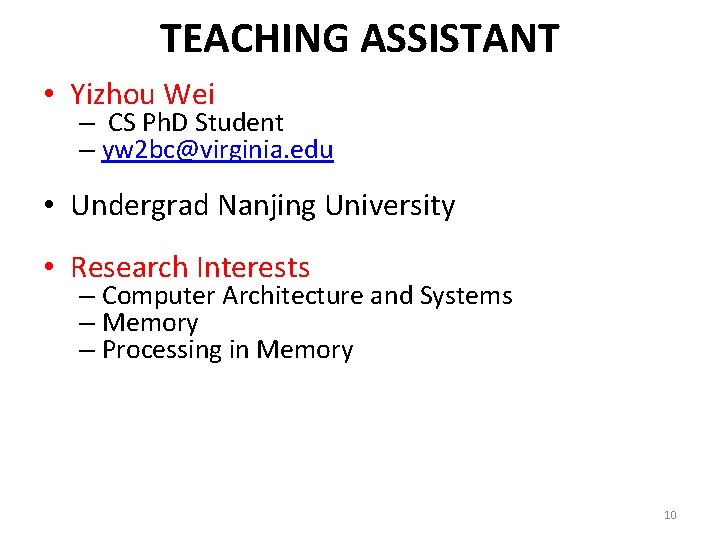 TEACHING ASSISTANT

• Yizhou Wei
– CS PhD Student
– yw2bc@virginia.edu

• Undergrad Nanjing University

• Research Interests
– Computer Architecture and Systems
– Memory
– Processing in Memory

10